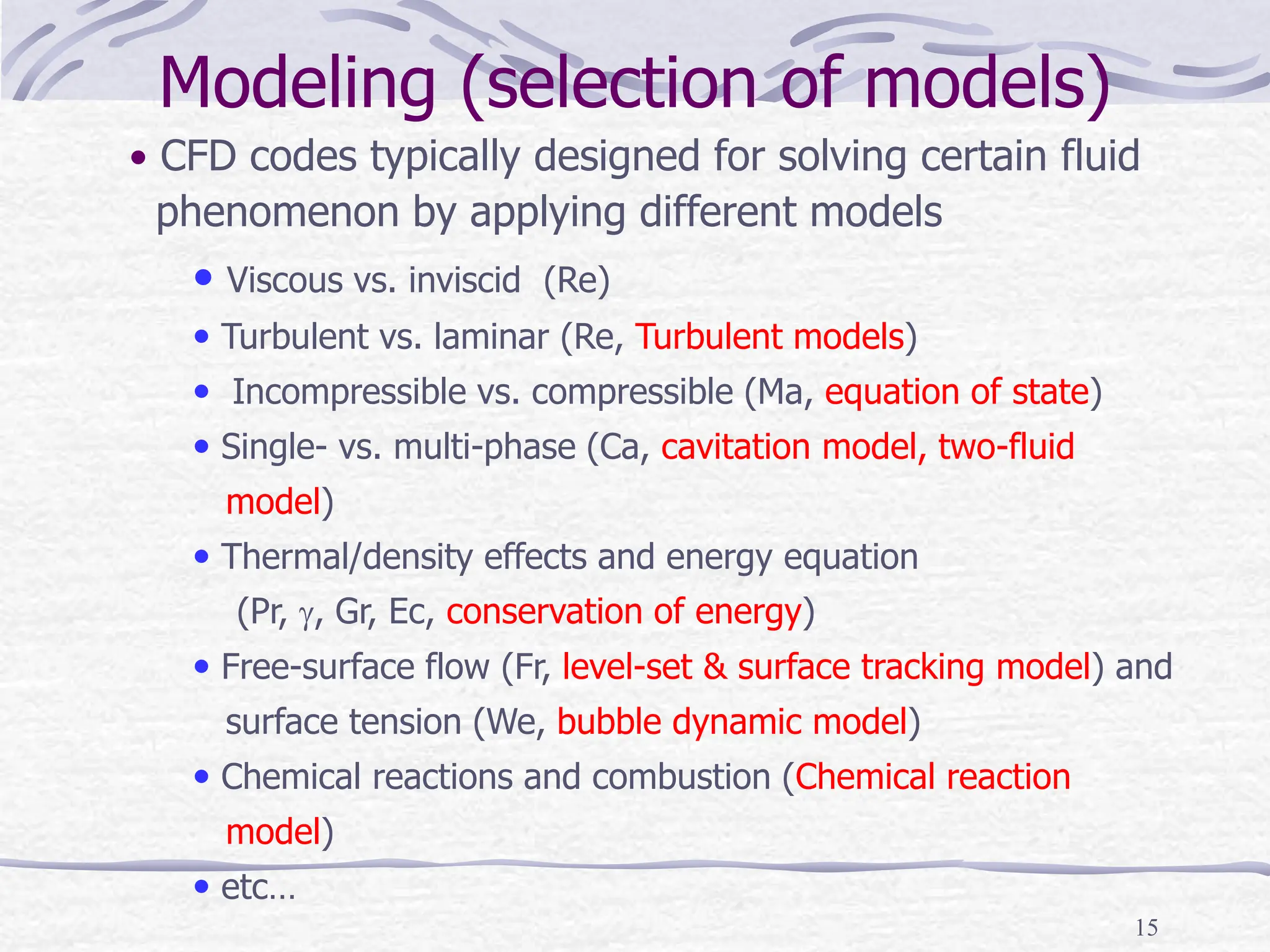 Modeling (selection of models)

• CFD codes typically designed for solving certain fluid phenomenon by applying different models

• Viscous vs. inviscid (Re)
• Turbulent vs. laminar (Re, Turbulent models)
• Incompressible vs. compressible (Ma, equation of state)
• Single- vs. multi-phase (Ca, cavitation model, two-fluid model)
• Thermal/density effects and energy equation (Pr, $\gamma$, Gr, Ec, conservation of energy)
• Free-surface flow (Fr, level-set & surface tracking model) and surface tension (We, bubble dynamic model)
• Chemical reactions and combustion (Chemical reaction model)
• etc…

15